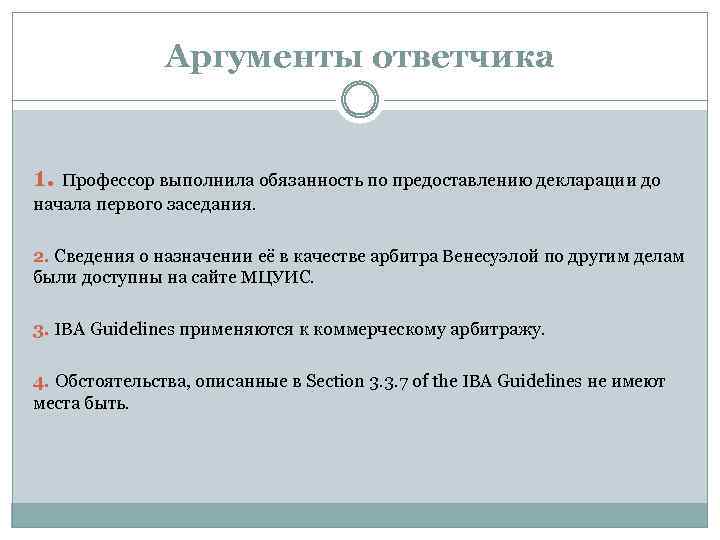 Аргументы ответчика

1. Профессор выполнила обязанность по предоставлению декларации до начала первого заседания.

2. Сведения о назначении её в качестве арбитра Венесуэлой по другим делам были доступны на сайте МЦУИС.

3. IBA Guidelines применяются к коммерческому арбитражу.

4. Обстоятельства, описанные в Section 3.3.7 of the IBA Guidelines не имеют места быть.